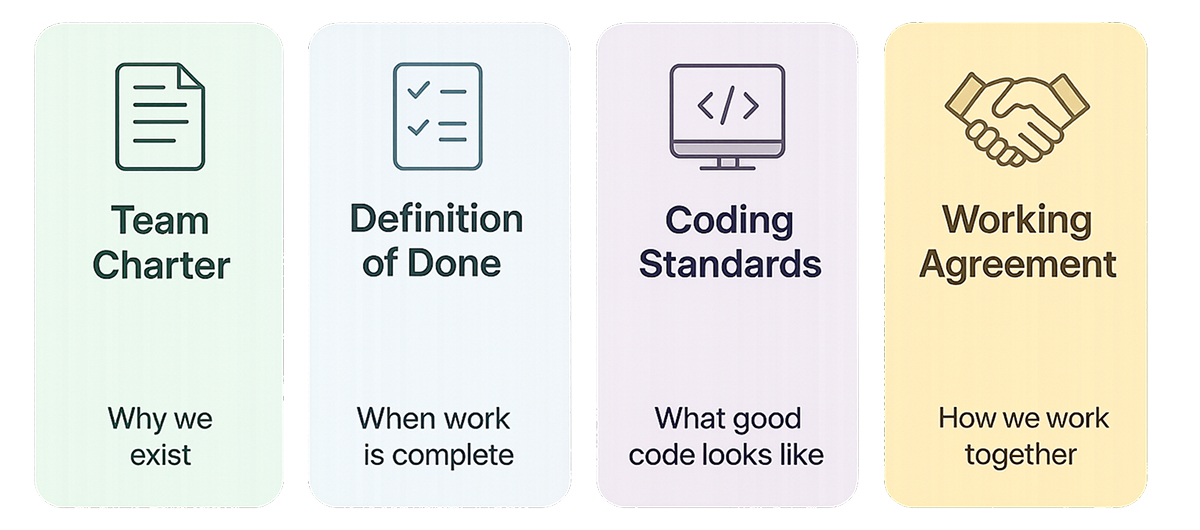 Team Charter

Why we exist

Definition of Done

When work is complete

</>

Coding Standards

What good code looks like

Working Agreement

How we work together